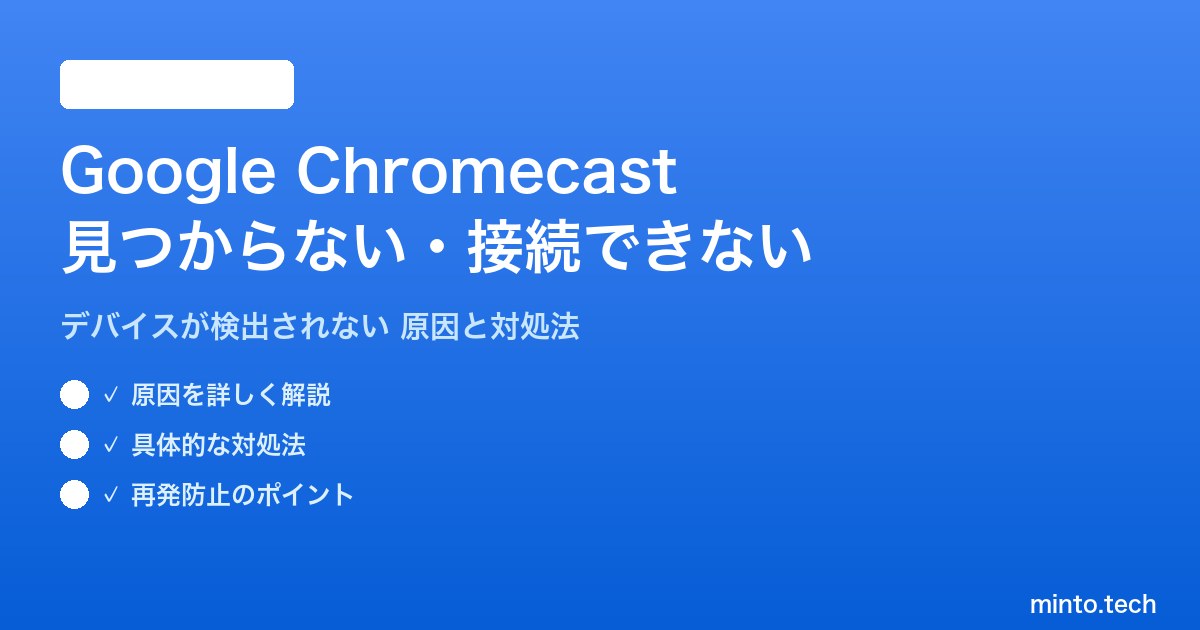 Google Chromecast
見つからない・接続できない

デバイスが検出されない 原因と対処法

✓ 原因を詳しく解説

✓ 具体的な対処法

✓ 再発防止のポイント

minto.tech